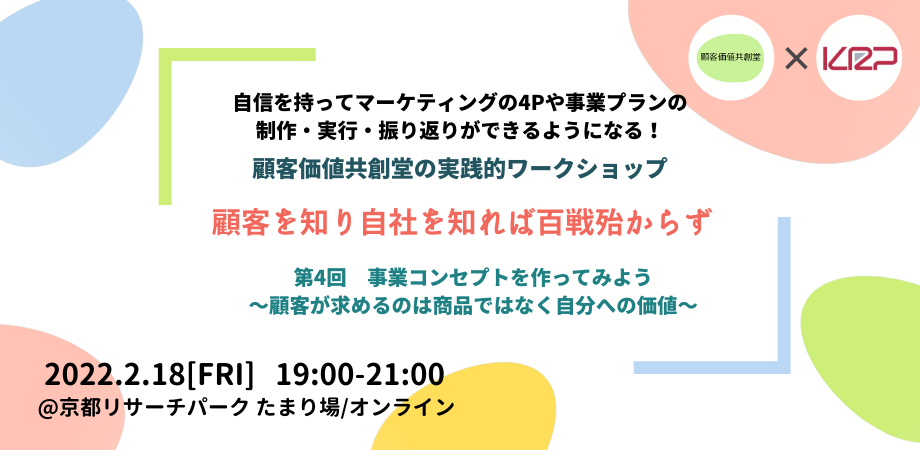 顧客価値共創堂 × KRP

自信を持ってマーケティングの4Pや事業プランの制作・実行・振り返りができるようになる！

顧客価値共創堂の実践的ワークショップ

顧客を知り自社を知れば百戦殆からず

第4回　事業コンセプトを作ってみよう
〜顧客が求めるのは商品ではなく自分への価値〜

2022.2.18[FRI]　19:00-21:00
@京都リサーチパーク たまり場/オンライン